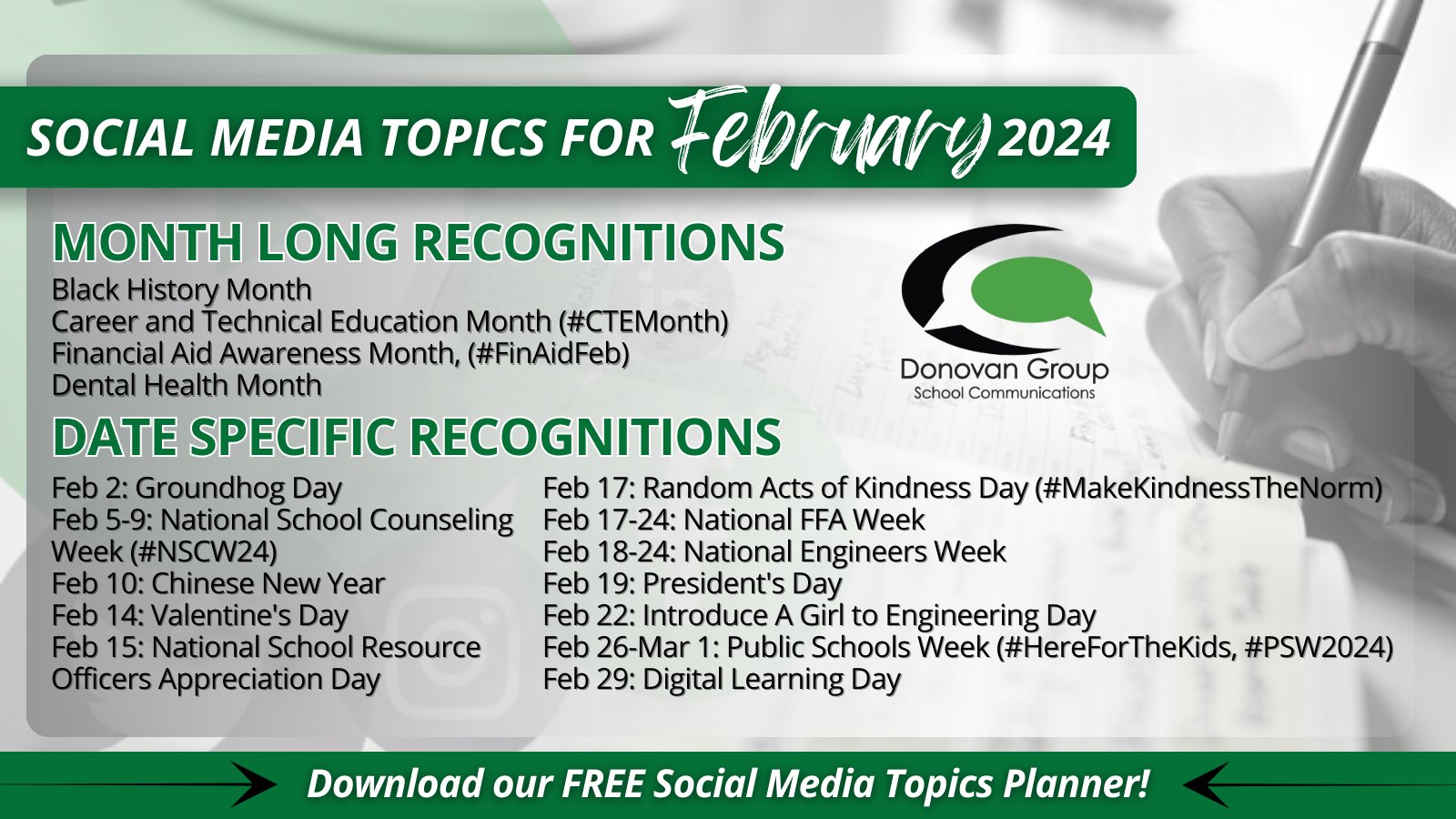 SOCIAL MEDIA TOPICS FOR February 2024

MONTH LONG RECOGNITIONS
Black History Month
Career and Technical Education Month (#CTEMonth)
Financial Aid Awareness Month, (#FinAidFeb)
Dental Health Month

Donovan Group
School Communications

DATE SPECIFIC RECOGNITIONS
Feb 2: Groundhog Day
Feb 5-9: National School Counseling Week (#NSCW24)
Feb 10: Chinese New Year
Feb 14: Valentine's Day
Feb 15: National School Resource Officers Appreciation Day

Feb 17: Random Acts of Kindness Day (#MakeKindnessTheNorm)
Feb 17-24: National FFA Week
Feb 18-24: National Engineers Week
Feb 19: President's Day
Feb 22: Introduce A Girl to Engineering Day
Feb 26-Mar 1: Public Schools Week (#HereForTheKids, #PSW2024)
Feb 29: Digital Learning Day

Download our FREE Social Media Topics Planner!